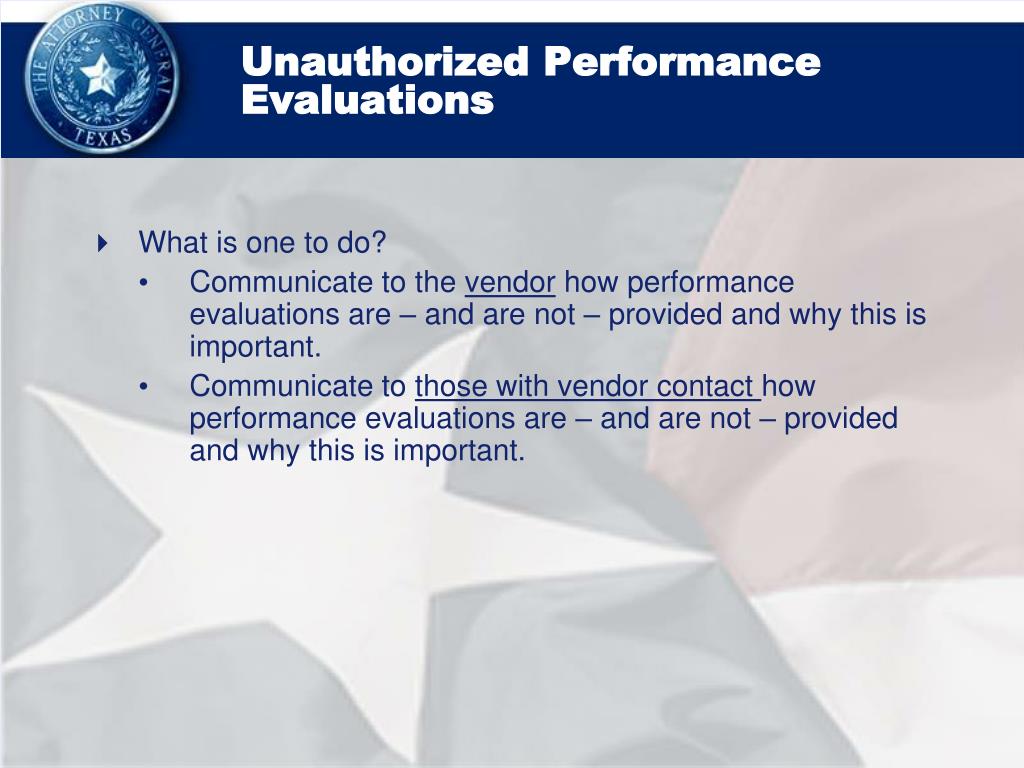 THE ATTORNEY GENERAL
TEXAS

Unauthorized Performance Evaluations

What is one to do?

• Communicate to the vendor how performance evaluations are – and are not – provided and why this is important.

• Communicate to those with vendor contact how performance evaluations are – and are not – provided and why this is important.